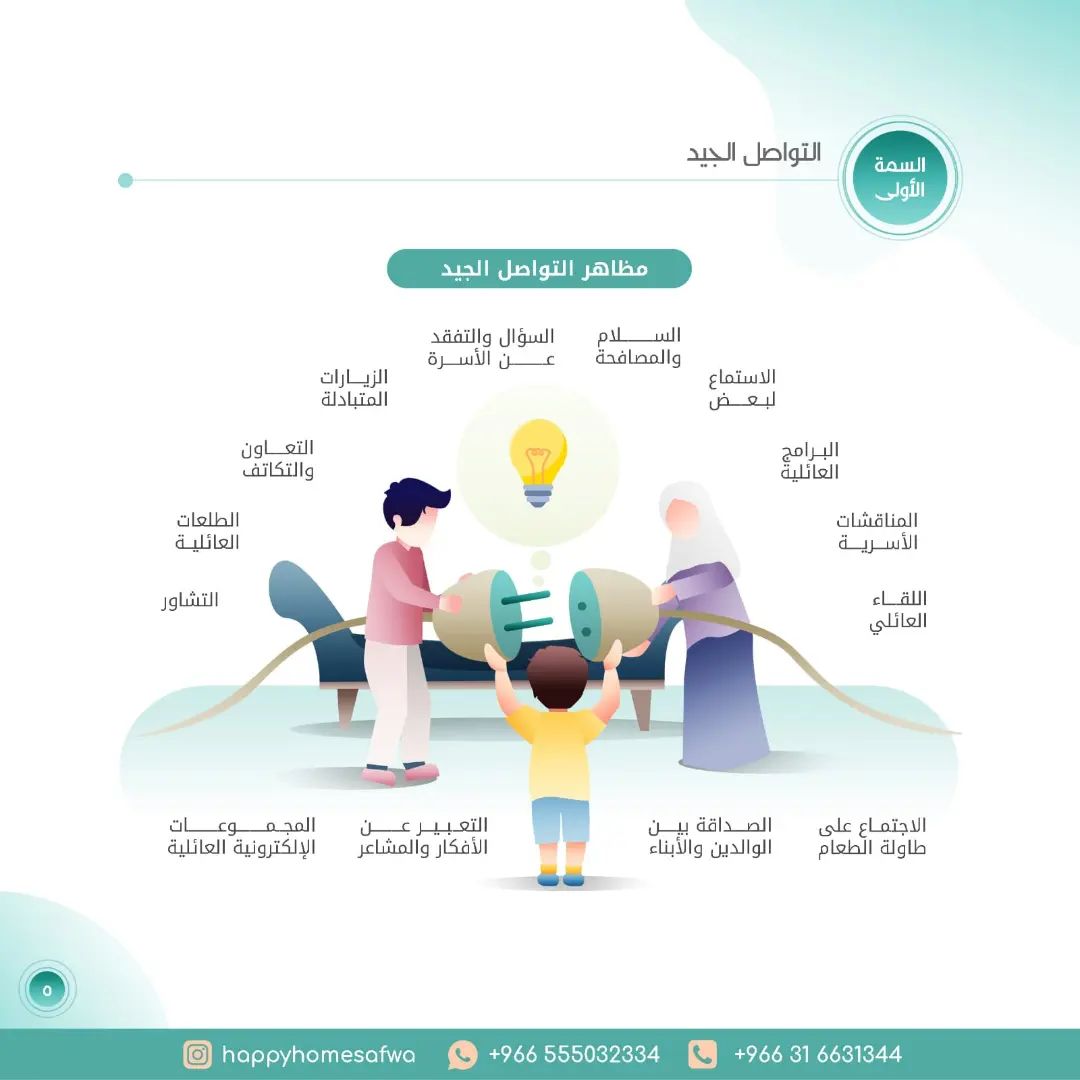 السمة الأولى

التواصل الجيد

مظاهر التواصل الجيد

السلام والمصافحة

السؤال والتفقد عن الأسرة

الاستماع لبعض

الزيارات المتبادلة

البرامج العائلية

التعاون والتكاتف

المناقشات الأسرية

الطلعات العائلية

اللقاء العائلي

التشاور

الاجتماع على طاولة الطعام

الصداقة بين الوالدين والأبناء

التعبير عن الأفكار والمشاعر

المجموعات الإلكترونية العائلية

٥

happyhomesafwa +966 555032334 +966 31 6631344